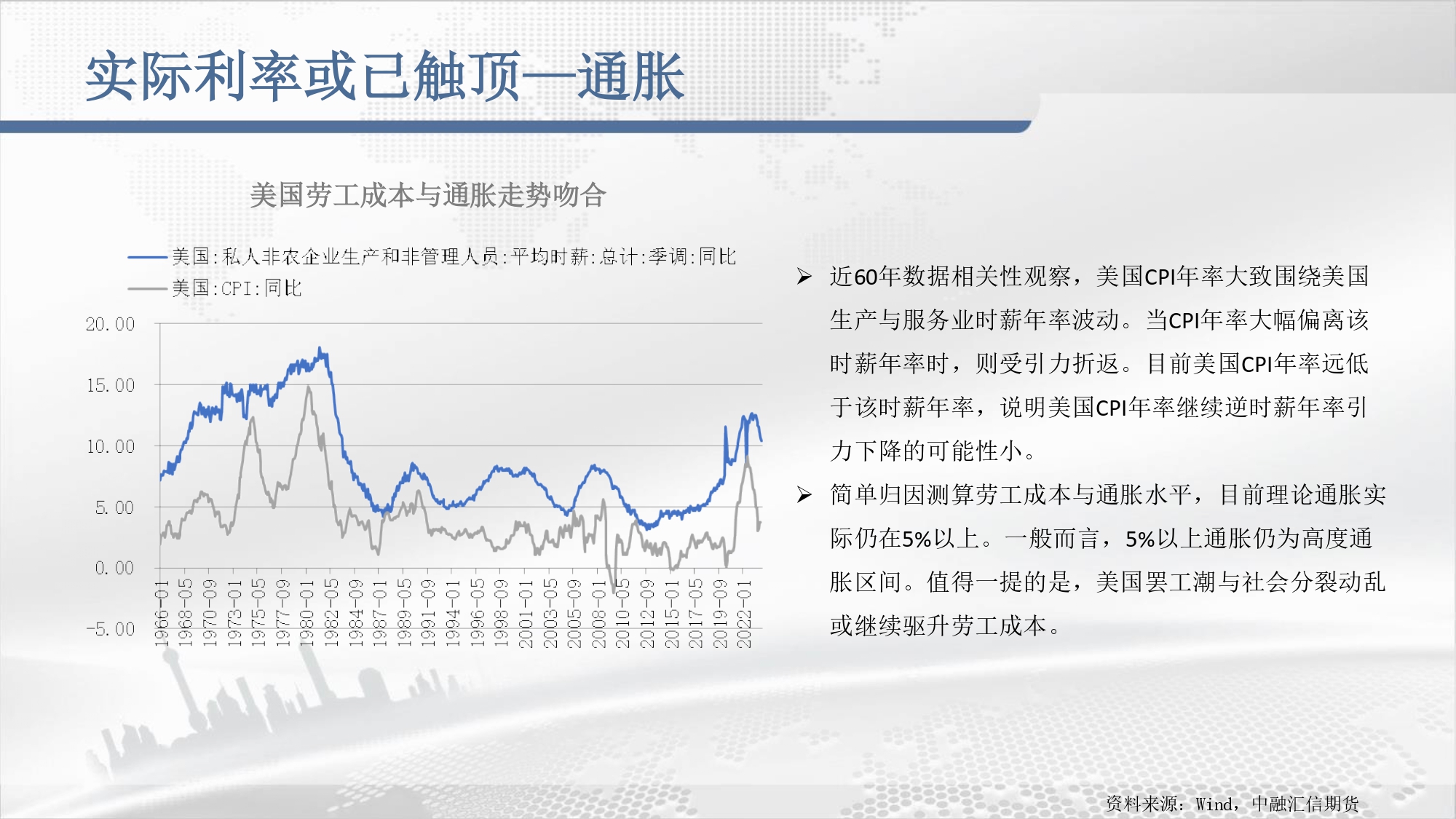 实际利率或已触顶—通胀

美国劳工成本与通胀走势吻合

美国:私人非农企业生产和非管理人员:平均时薪:总计:季调:同比
美国:CPI:同比

20.00
15.00
10.00
5.00
0.00
-5.00

1966-01
1968-05
1970-09
1973-01
1975-05
1977-09
1980-01
1982-05
1984-09
1987-01
1989-05
1991-09
1994-01
1996-05
1998-09
2001-01
2003-05
2005-09
2008-01
2010-05
2012-09
2015-01
2017-05
2019-09
2022-01

➢ 近60年数据相关性观察，美国CPI年率大致围绕美国生产与服务业时薪年率波动。当CPI年率大幅偏离该时薪年率时，则受引力折返。目前美国CPI年率远低于该时薪年率，说明美国CPI年率继续逆时薪年率引力下降的可能性小。

➢ 简单归因测算劳工成本与通胀水平，目前理论通胀实际仍在5%以上。一般而言，5%以上通胀仍为高度通胀区间。值得一提的是，美国罢工潮与社会分裂动乱或继续驱升劳工成本。

资料来源：Wind，中融汇信期货